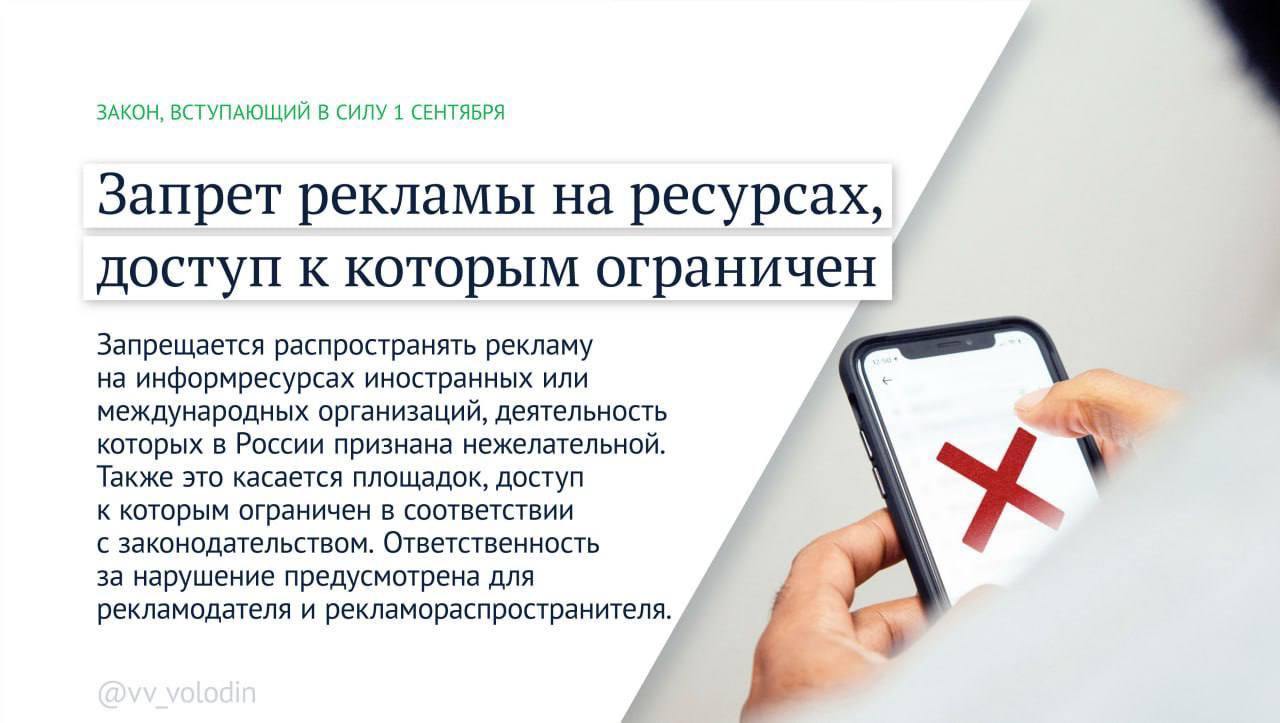 ЗАКОН, ВСТУПАЮЩИЙ В СИЛУ 1 СЕНТЯБРЯ

Запрет рекламы на ресурсах, доступ к которым ограничен

Запрещается распространять рекламу на информресурсах иностранных или международных организаций, деятельность которых в России признана нежелательной. Также это касается площадок, доступ к которым ограничен в соответствии с законодательством. Ответственность за нарушение предусмотрена для рекламодателя и рекламораспространителя.

@vv_volodin